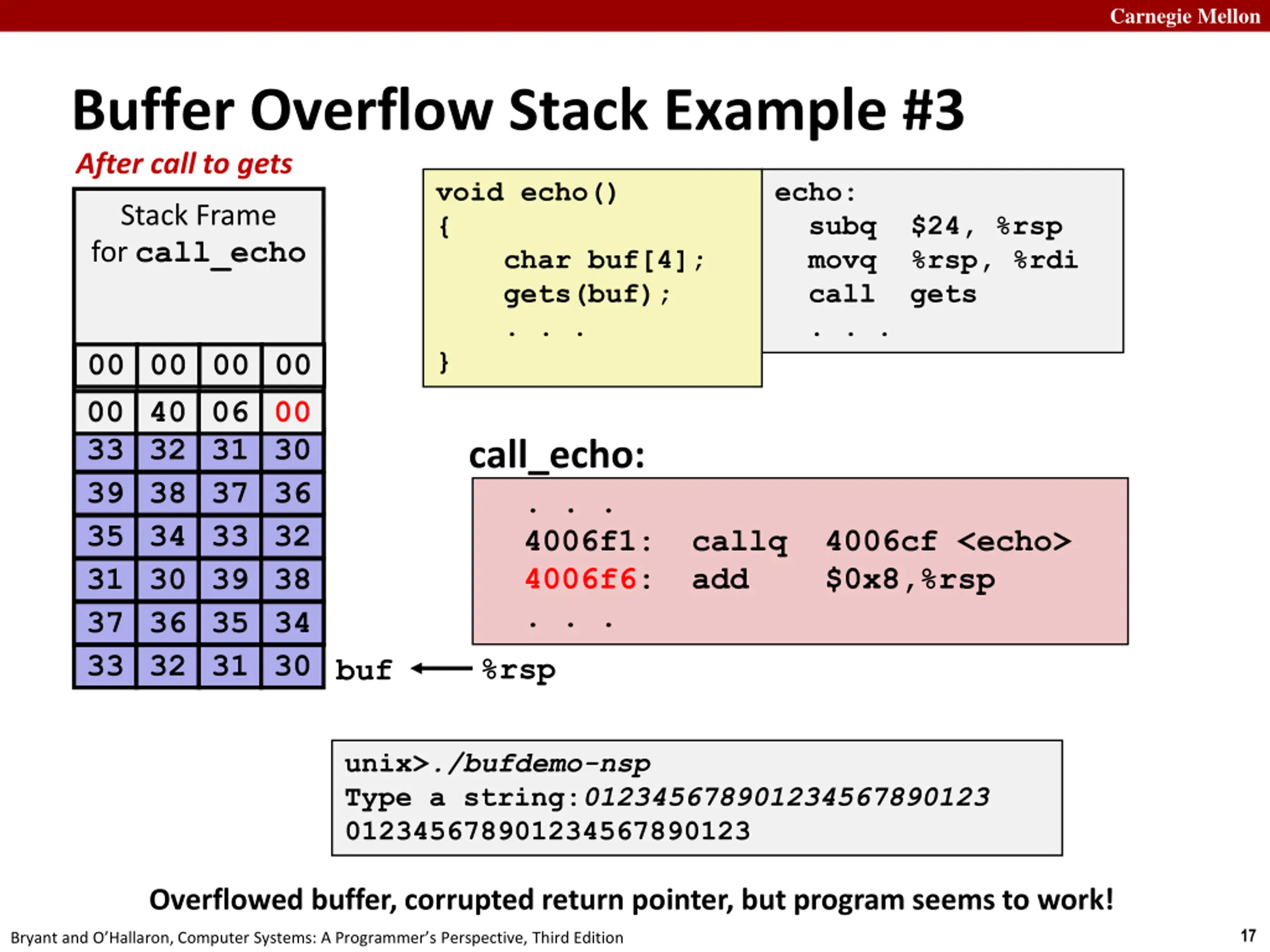 Carnegie Mellon

Buffer Overflow Stack Example #3

After call to gets

Stack Frame for call_echo

| 00 | 00 | 00 | 00 |
|---|---|---|---|
| 00 | 40 | 06 | 00 |
| 33 | 32 | 31 | 30 |
| 39 | 38 | 37 | 36 |
| 35 | 34 | 33 | 32 |
| 31 | 30 | 39 | 38 |
| 37 | 36 | 35 | 34 |
| 33 | 32 | 31 | 30 |

buf ← %rsp

void echo()
{
char buf[4];
gets(buf);
. . .
}

echo:
subq $24, %rsp
movq %rsp, %rdi
call gets
. . .

call_echo:

. . .
4006f1: callq 4006cf <echo>
4006f6: add $0x8,%rsp
. . .

unix>./bufdemo-nsp
Type a string:012345678901234567890123
012345678901234567890123

Overflowed buffer, corrupted return pointer, but program seems to work!

Bryant and O'Hallaron, Computer Systems: A Programmer's Perspective, Third Edition

17